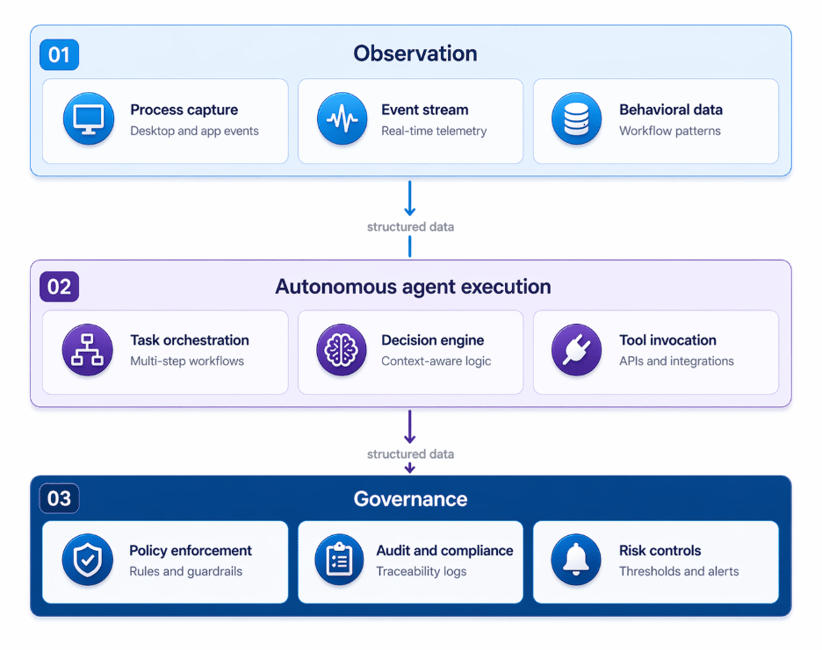 01

Observation

Process capture
Desktop and app events

Event stream
Real-time telemetry

Behavioral data
Workflow patterns

structured data

02

Autonomous agent execution

Task orchestration
Multi-step workflows

Decision engine
Context-aware logic

Tool invocation
APIs and integrations

structured data

03

Governance

Policy enforcement
Rules and guardrails

Audit and compliance
Traceability logs

Risk controls
Thresholds and alerts